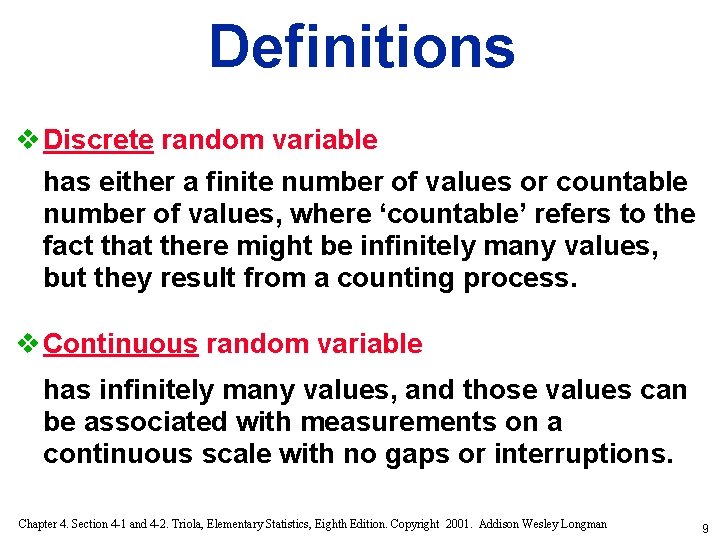 Definitions

❖ Discrete random variable

has either a finite number of values or countable number of values, where ‘countable’ refers to the fact that there might be infinitely many values, but they result from a counting process.

❖ Continuous random variable

has infinitely many values, and those values can be associated with measurements on a continuous scale with no gaps or interruptions.

Chapter 4. Section 4-1 and 4-2. Triola, Elementary Statistics, Eighth Edition. Copyright 2001. Addison Wesley Longman

9